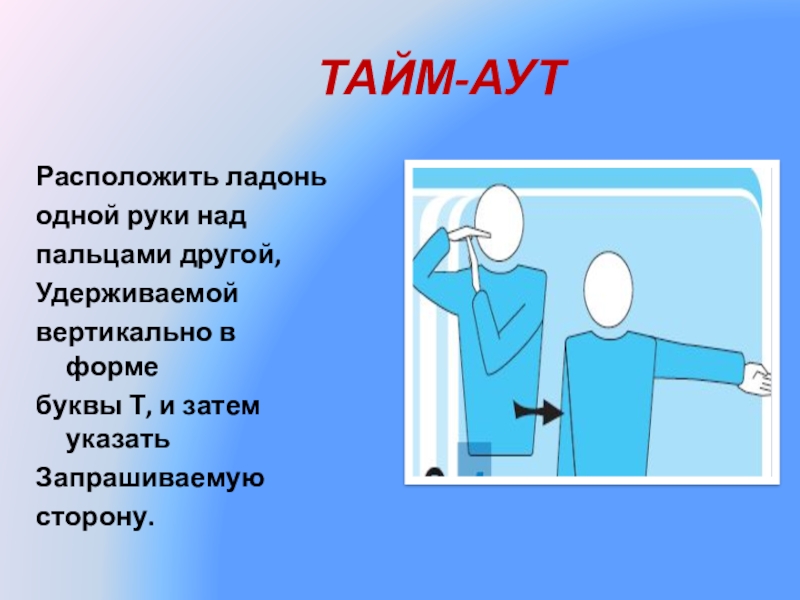 ТАЙМ-АУТ

Расположить ладонь одной руки над пальцами другой, Удерживаемой вертикально в форме буквы Т, и затем указать Запрашиваемую сторону.